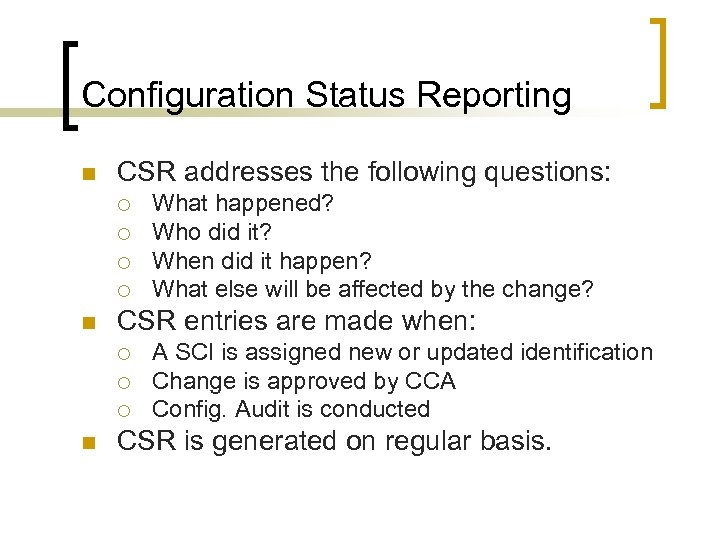 Configuration Status Reporting

- CSR addresses the following questions:
  - What happened?
  - Who did it?
  - When did it happen?
  - What else will be affected by the change?
- CSR entries are made when:
  - A SCI is assigned new or updated identification
  - Change is approved by CCA
  - Config. Audit is conducted
- CSR is generated on regular basis.